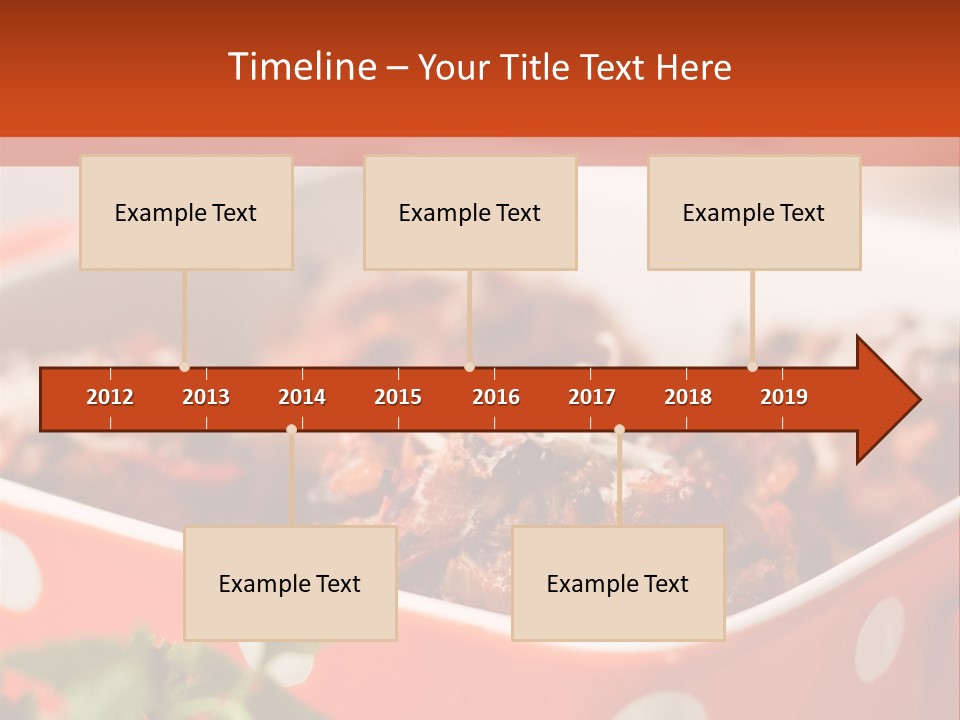 Timeline – Your Title Text Here

Example Text

Example Text

Example Text

2012 2013 2014 2015 2016 2017 2018 2019

Example Text

Example Text